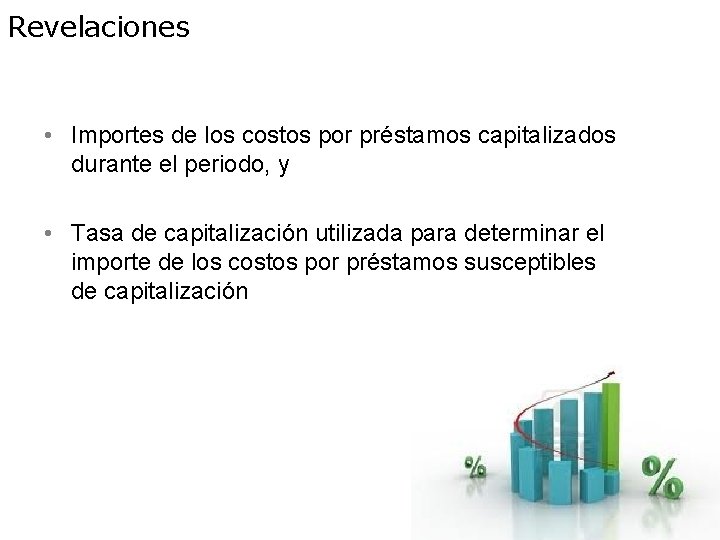 Revelaciones

• Importes de los costos por préstamos capitalizados durante el periodo, y

• Tasa de capitalización utilizada para determinar el importe de los costos por préstamos susceptibles de capitalización

%

%